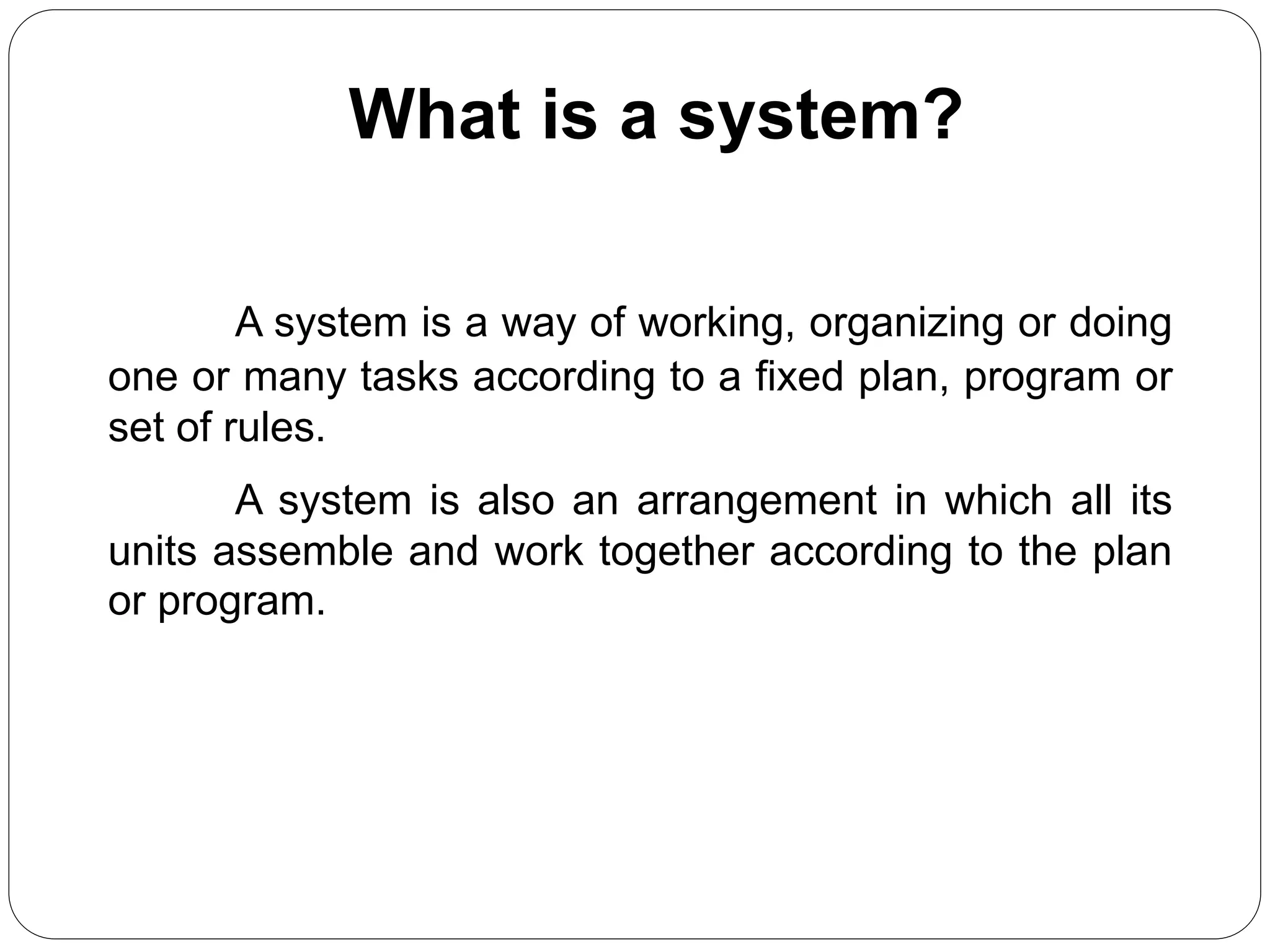 What is a system?

A system is a way of working, organizing or doing one or many tasks according to a fixed plan, program or set of rules.

A system is also an arrangement in which all its units assemble and work together according to the plan or program.